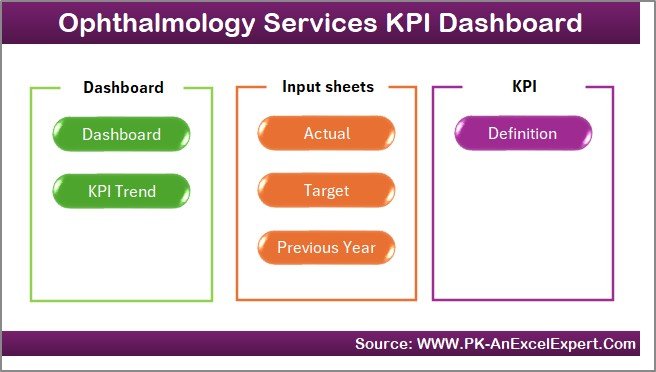 Ophthalmology Services KPI Dashboard

Dashboard

Dashboard

KPI Trend

Input sheets

Actual

Target

Previous Year

KPI

Definition

Source: WWW.PK-AnExcelExpert.Com